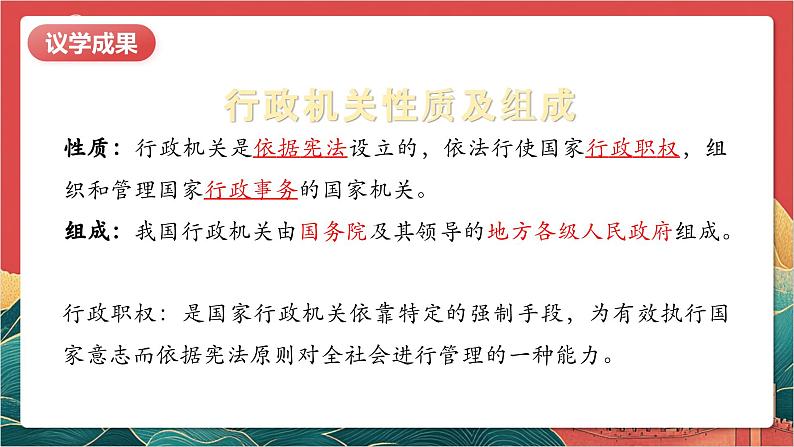 议学成果

行政机关性质及组成

性质：行政机关是依据宪法设立的，依法行使国家行政职权，组织和管理国家行政事务的国家机关。

组成：我国行政机关由国务院及其领导的地方各级人民政府组成。

行政职权：是国家行政机关依靠特定的强制手段，为有效执行国家意志而依据宪法原则对全社会进行管理的一种能力。